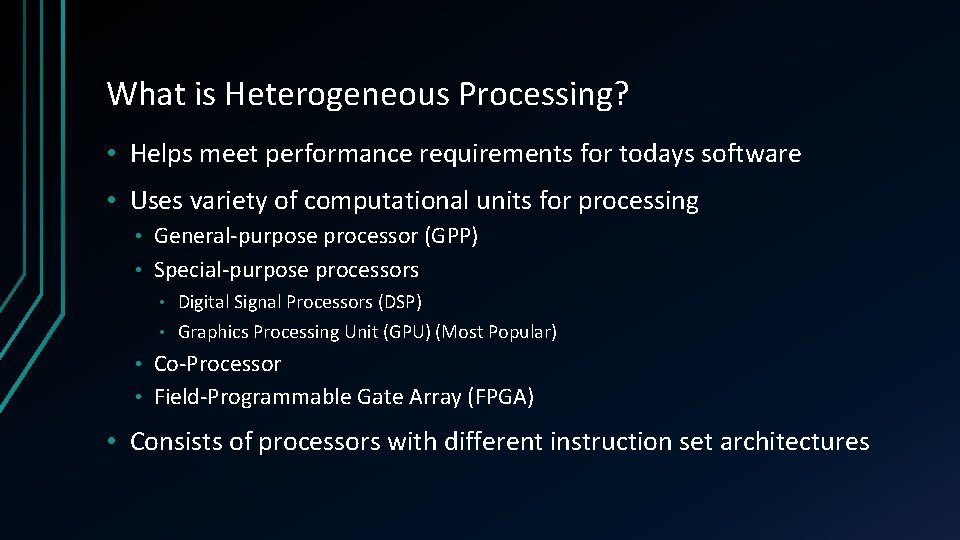 What is Heterogeneous Processing?

• Helps meet performance requirements for todays software
• Uses variety of computational units for processing
  • General-purpose processor (GPP)
  • Special-purpose processors
    • Digital Signal Processors (DSP)
    • Graphics Processing Unit (GPU) (Most Popular)
  • Co-Processor
  • Field-Programmable Gate Array (FPGA)
• Consists of processors with different instruction set architectures